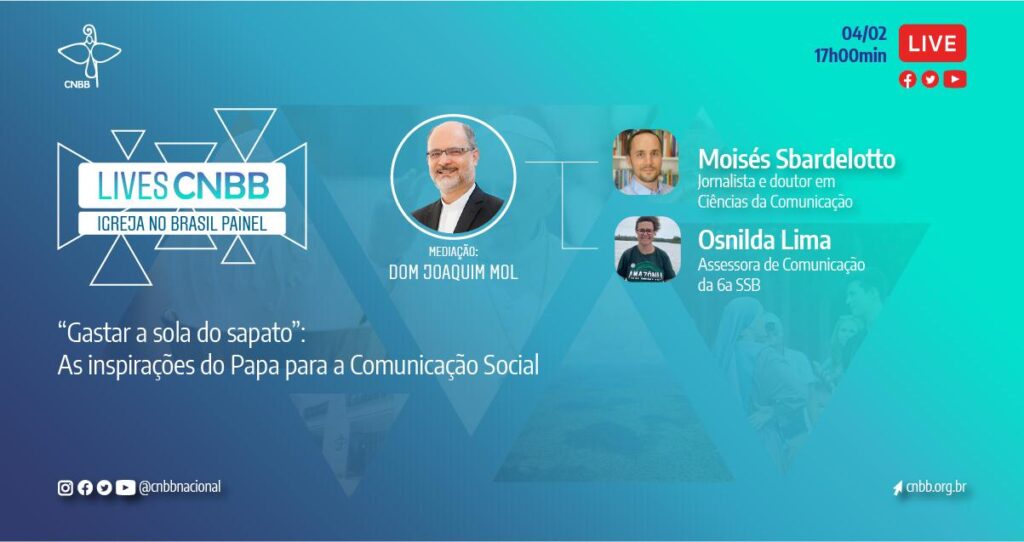 CNBB

04/02
17h00min

LIVE

LIVES CNBB
IGREJA NO BRASIL PAINEL

MEDIAÇÃO:
DOM JOAQUIM MOL

Moisés Sbardelotto
Jornalista e doutor em Ciências da Comunicação

Osnilda Lima
Assessora de Comunicação da 6a SSB

AMAZÔNIA

"Gastar a sola do sapato":
As inspirações do Papa para a Comunicação Social

@cnbbnacional

cnbb.org.br